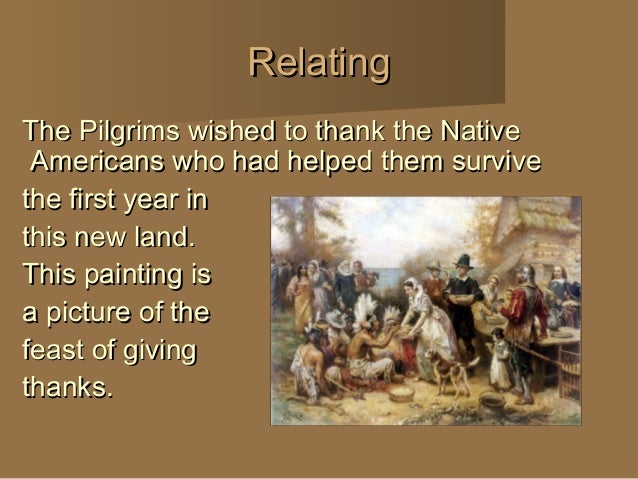 Relating

The Pilgrims wished to thank the Native Americans who had helped them survive the first year in this new land. This painting is a picture of the feast of giving thanks.